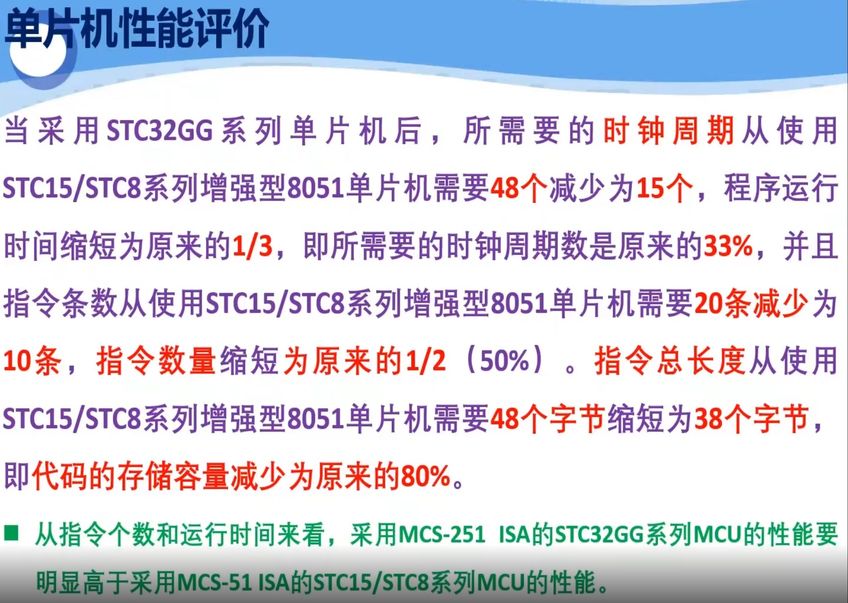 单片机性能评价

当采用STC32GG系列单片机后，所需要的时钟周期从使用STC15/STC8系列增强型8051单片机需要48个减少为15个，程序运行时间缩短为原来的1/3，即所需要的时钟周期数是原来的33%，并且指令条数从使用STC15/STC8系列增强型8051单片机需要20条减少为10条，指令数量缩短为原来的1/2（50%）。指令总长度从使用STC15/STC8系列增强型8051单片机需要48个字节缩短为38个字节，即代码的存储容量减少为原来的80%。

■ 从指令个数和运行时间来看，采用MCS-251 ISA的STC32GG系列MCU的性能要明显高于采用MCS-51 ISA的STC15/STC8系列MCU的性能。